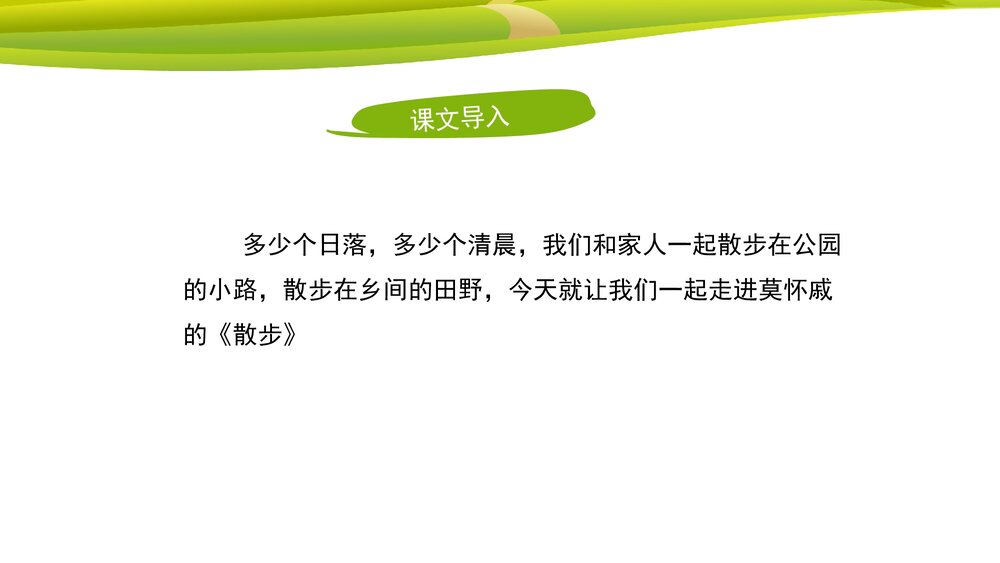 课文导入

多少个日落，多少个清晨，我们和家人一起散步在公园的小路，散步在乡间的田野，今天就让我们一起走进莫怀戚的《散步》